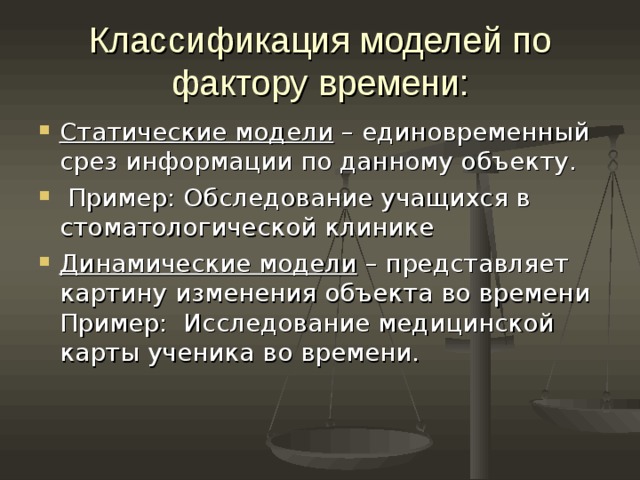 Классификация моделей по фактору времени:

Статические модели – единовременный срез информации по данному объекту.

Пример: Обследование учащихся в стоматологической клинике

Динамические модели – представляет картину изменения объекта во времени Пример: Исследование медицинской карты ученика во времени.